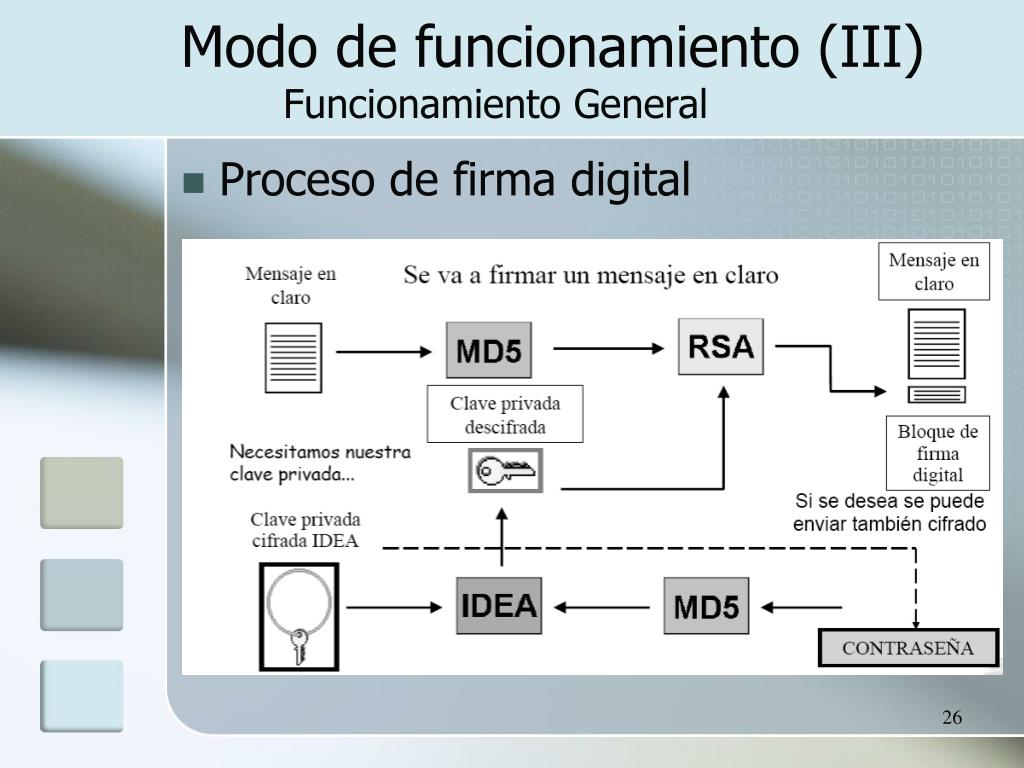 Modo de funcionamiento (III)
Funcionamiento General

Proceso de firma digital

Se va a firmar un mensaje en claro

Mensaje en claro

MD5

RSA

Mensaje en claro

Clave privada descifrada

Necesitamos nuestra clave privada...

Bloque de firma digital

Si se desea se puede enviar también cifrado

Clave privada cifrada IDEA

IDEA

MD5

CONTRASEÑA

26